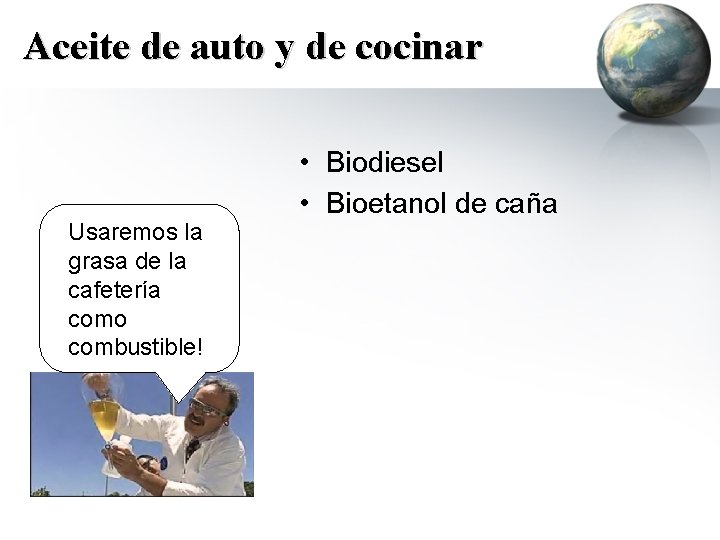 Aceite de auto y de cocinar

• Biodiesel
• Bioetanol de caña

Usaremos la grasa de la cafetería como combustible!